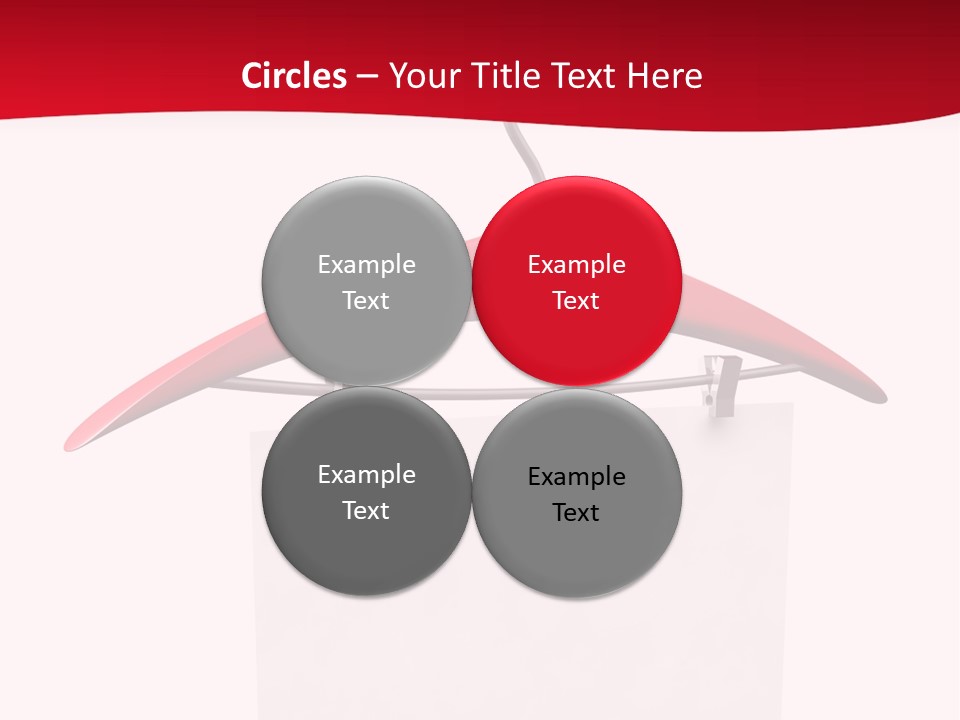 Circles – Your Title Text Here

Example Text

Example Text

Example Text

Example Text